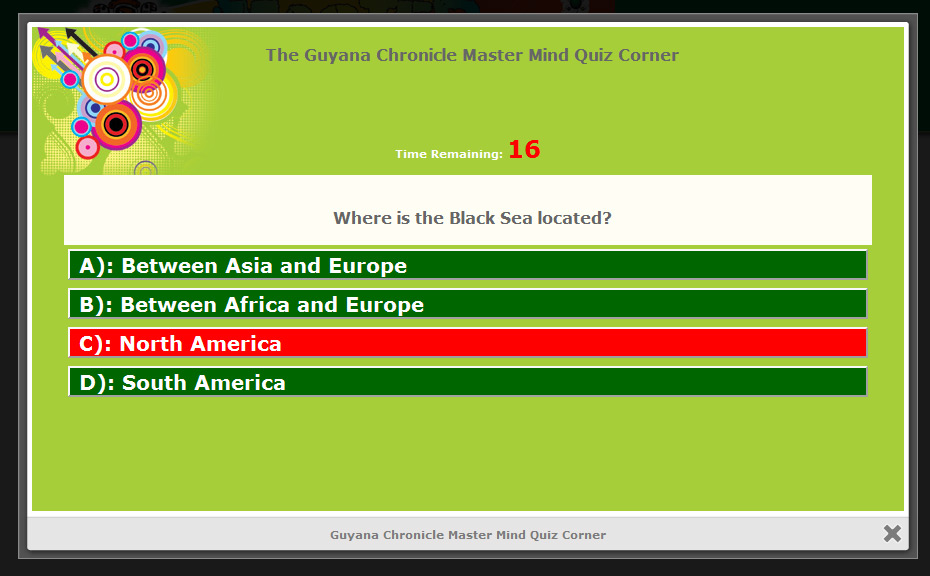 The Guyana Chronicle Master Mind Quiz Corner

Time Remaining: 16

Where is the Black Sea located?

A): Between Asia and Europe

B): Between Africa and Europe

C): North America

D): South America

Guyana Chronicle Master Mind Quiz Corner